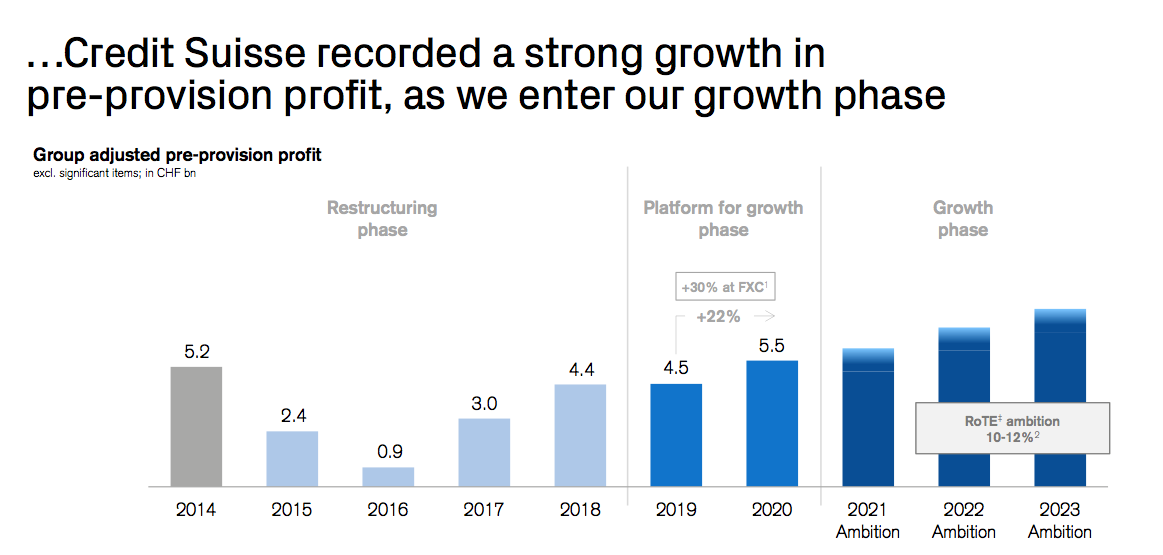 …Credit Suisse recorded a strong growth in pre-provision profit, as we enter our growth phase

Group adjusted pre-provision profit
excl. significant items; in CHF bn

Restructuring phase

Platform for growth phase

Growth phase

+30% at FXC$^1$

+22%

5.2

2.4

0.9

3.0

4.4

4.5

5.5

RoTE$^‡$ ambition 10-12%$^2$

2014

2015

2016

2017

2018

2019

2020

2021 Ambition

2022 Ambition

2023 Ambition